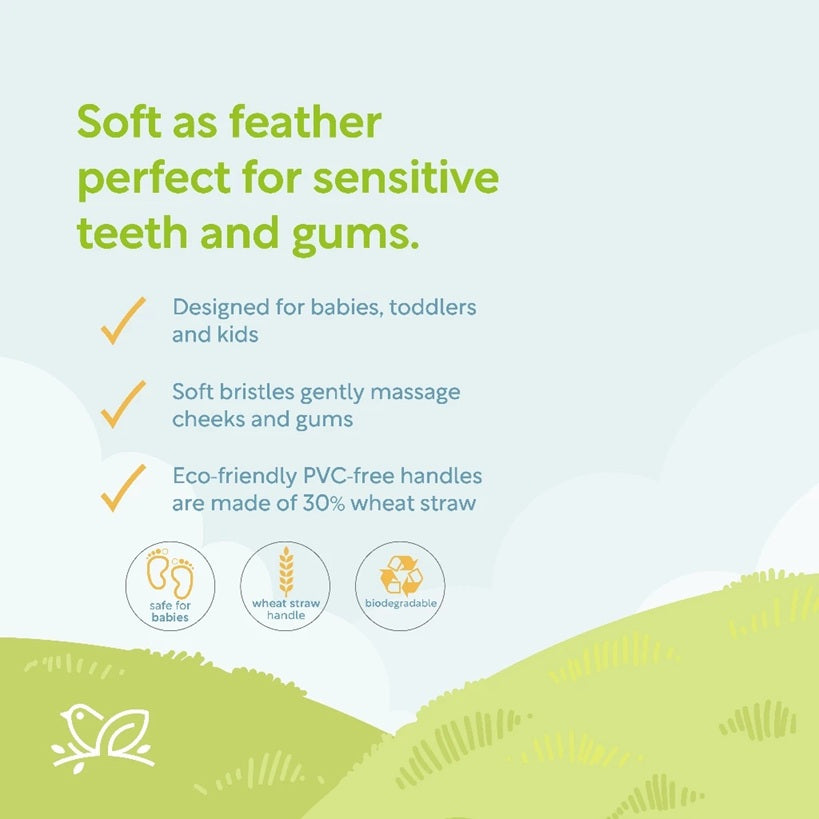 Soft as feather perfect for sensitive teeth and gums.

Designed for babies, toddlers and kids

Soft bristles gently massage cheeks and gums

Eco-friendly PVC-free handles are made of 30% wheat straw

safe for babies

wheat straw handle

biodegradable